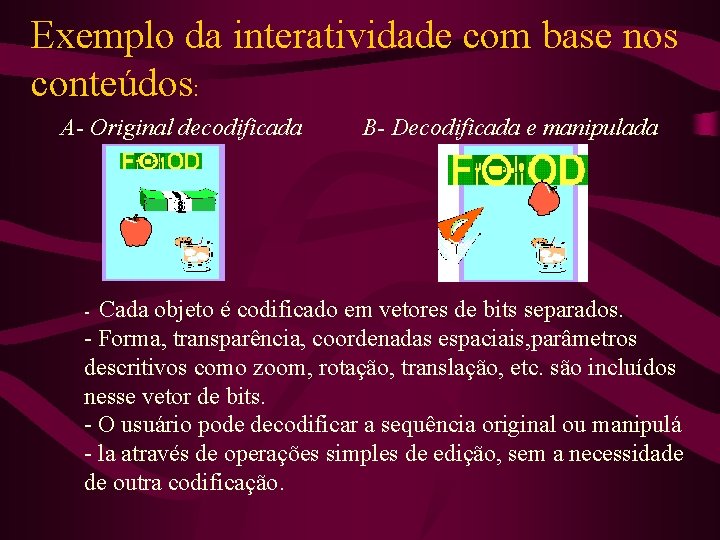 Exemplo da interatividade com base nos conteúdos:

A- Original decodificada

B- Decodificada e manipulada

FOOD

FOOD

- Cada objeto é codificado em vetores de bits separados.
- Forma, transparência, coordenadas espaciais,parâmetros descritivos como zoom, rotação, translação, etc. são incluídos nesse vetor de bits.
- O usuário pode decodificar a sequência original ou manipulá
- la através de operações simples de edição, sem a necessidade de outra codificação.